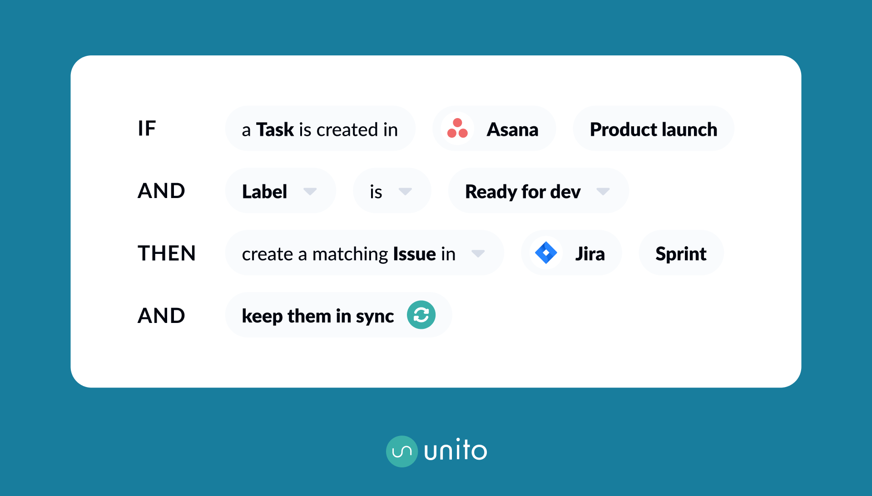 IF a Task is created in Asana Product launch

AND Label is Ready for dev

THEN create a matching Issue in Jira Sprint

AND keep them in sync

unito